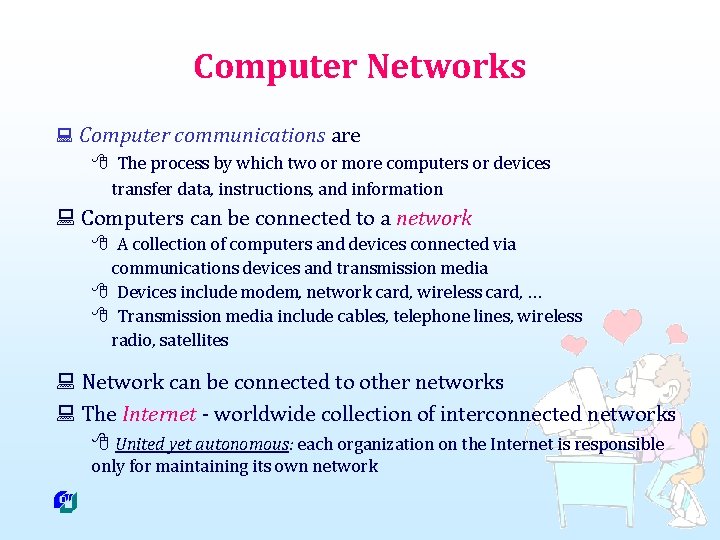 Computer Networks

Computer communications are

The process by which two or more computers or devices transfer data, instructions, and information

Computers can be connected to a network

A collection of computers and devices connected via communications devices and transmission media

Devices include modem, network card, wireless card, …

Transmission media include cables, telephone lines, wireless radio, satellites

Network can be connected to other networks

The Internet - worldwide collection of interconnected networks

United yet autonomous: each organization on the Internet is responsible only for maintaining its own network